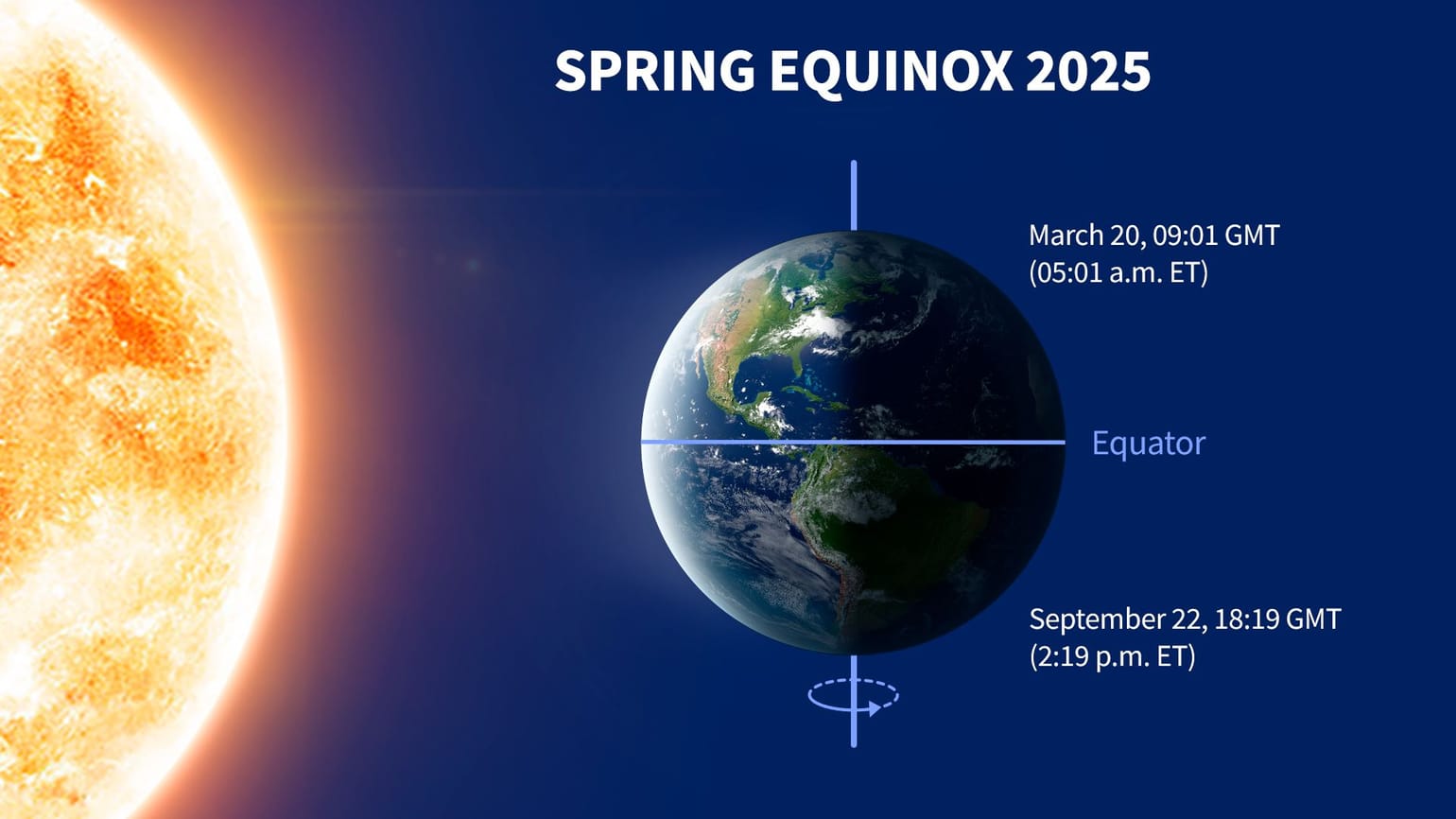 SPRING EQUINOX 2025

March 20, 09:01 GMT
(05:01 a.m. ET)

Equator

September 22, 18:19 GMT
(2:19 p.m. ET)